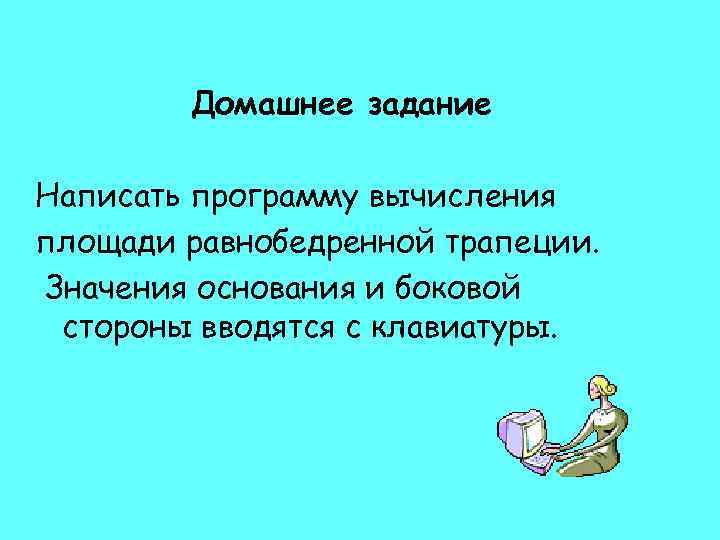 Домашнее задание

Написать программу вычисления площади равнобедренной трапеции.

Значения основания и боковой стороны вводятся с клавиатуры.